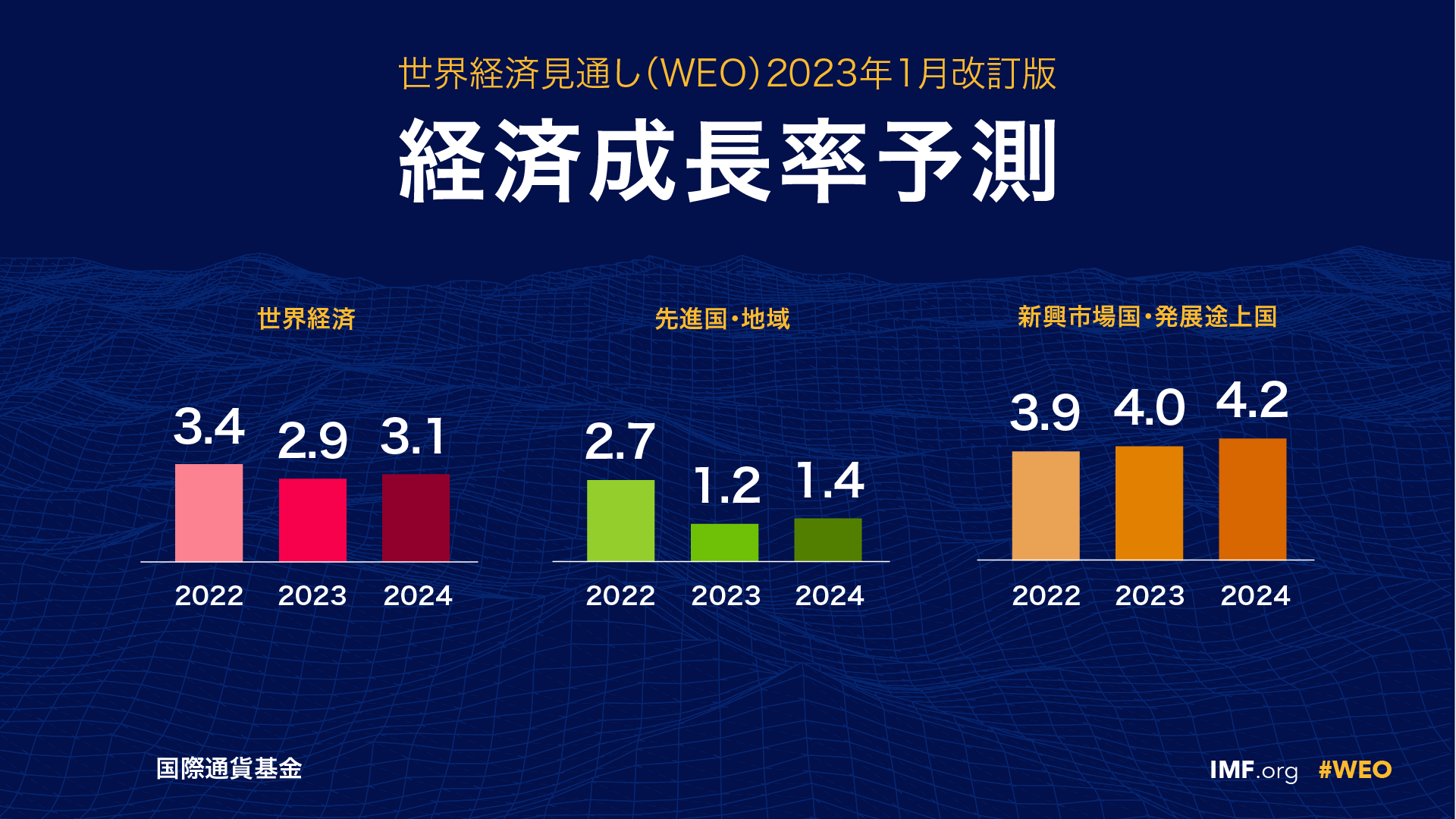 世界経済見通し（WEO）2023年1月改訂版

経済成長率予測

世界経済

3.4 2.9 3.1

2022 2023 2024

先進国・地域

2.7 1.2 1.4

2022 2023 2024

新興市場国・発展途上国

3.9 4.0 4.2

2022 2023 2024

国際通貨基金

IMF.org #WEO